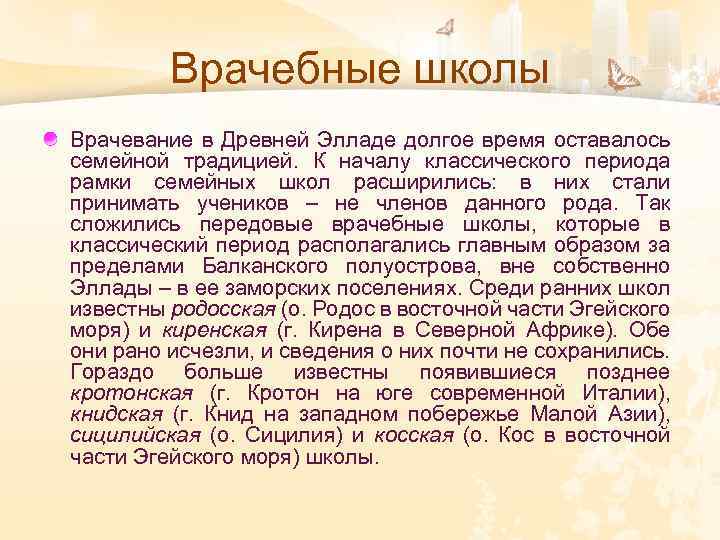 Врачебные школы

Врачевание в Древней Элладе долгое время оставалось семейной традицией. К началу классического периода рамки семейных школ расширились: в них стали принимать учеников – не членов данного рода. Так сложились передовые врачебные школы, которые в классический период располагались главным образом за пределами Балканского полуострова, вне собственно Эллады – в ее заморских поселениях. Среди ранних школ известны родосская (о. Родос в восточной части Эгейского моря) и киренская (г. Кирена в Северной Африке). Обе они рано исчезли, и сведения о них почти не сохранились. Гораздо больше известны появившиеся позднее кротонская (г. Кротон на юге современной Италии), книдская (г. Книд на западном побережье Малой Азии), сицилийская (о. Сицилия) и косская (о. Кос в восточной части Эгейского моря) школы.